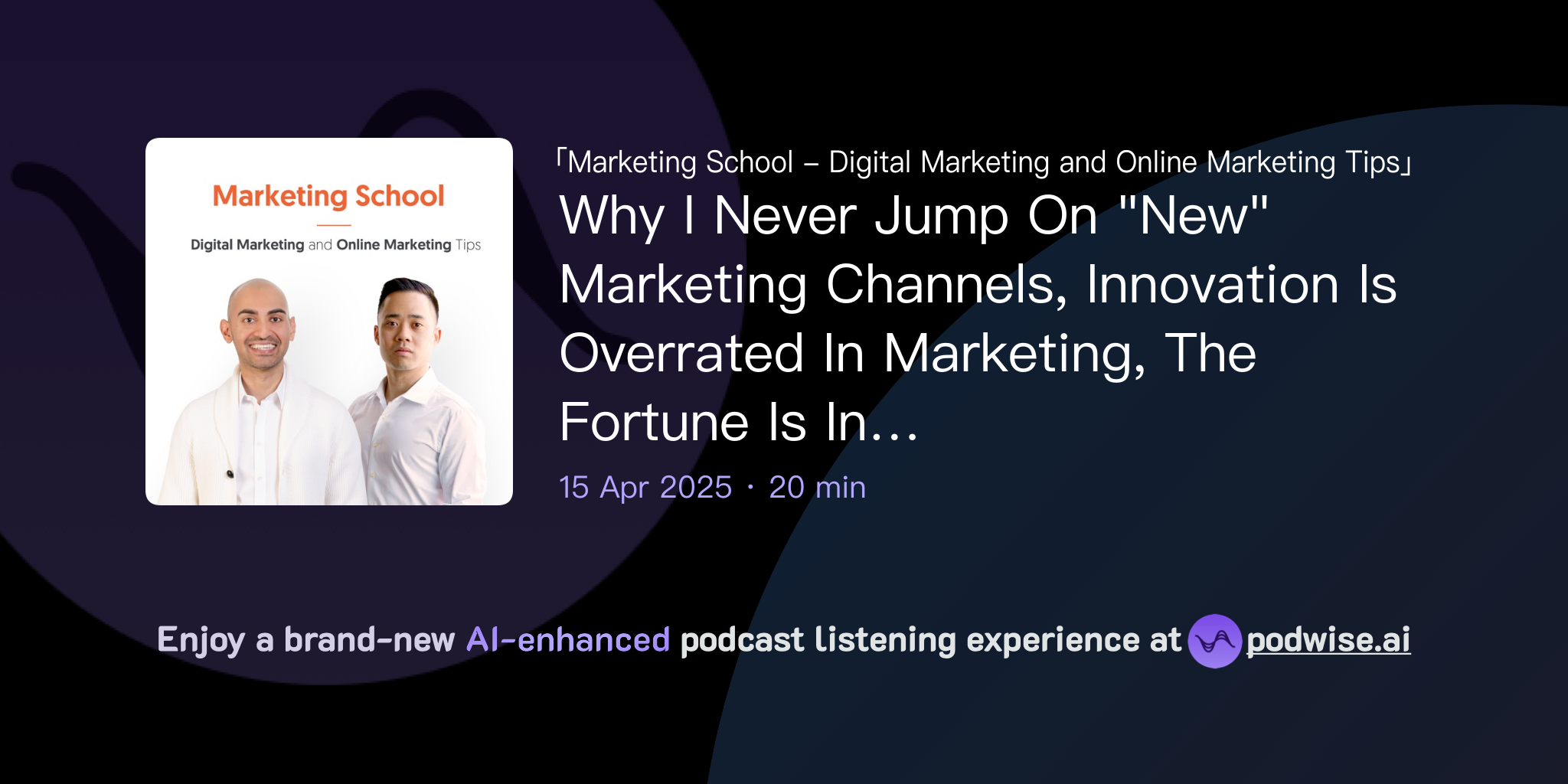 Marketing School

Digital Marketing and Online Marketing Tips

「Marketing School – Digital Marketing and Online Marketing Tips」

Why I Never Jump On "New" Marketing Channels, Innovation Is Overrated In Marketing, The Fortune Is In...

15 Apr 2025 · 20 min

Enjoy a brand-new AI-enhanced podcast listening experience at podwise.ai